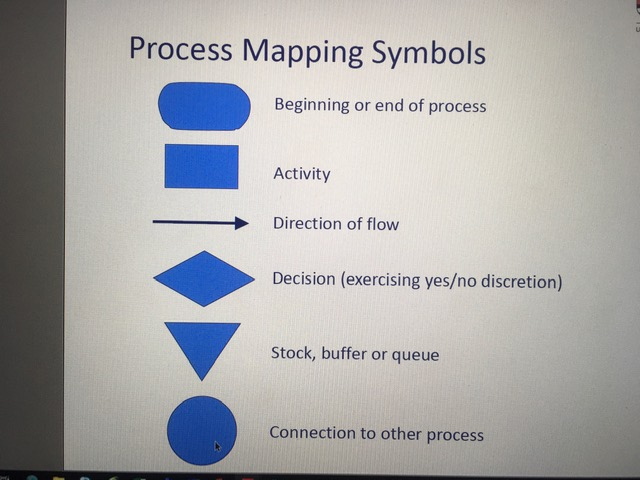 Process Mapping Symbols

Beginning or end of process

Activity

Direction of flow

Decision (exercising yes/no discretion)

Stock, buffer or queue

Connection to other process